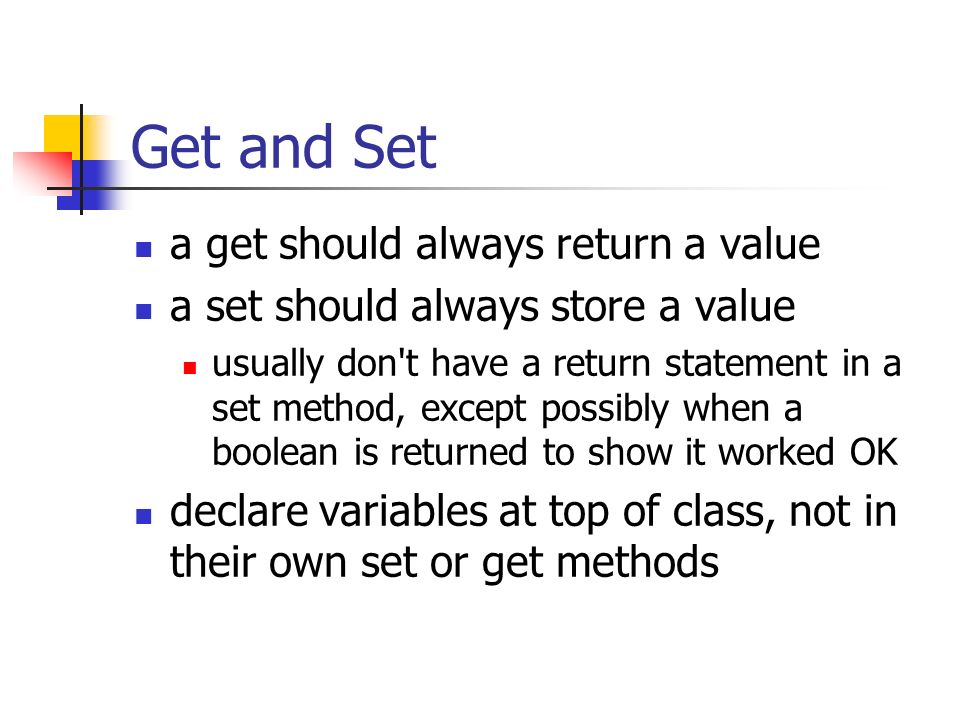 Get and Set

- a get should always return a value
- a set should always store a value
  - usually don't have a return statement in a set method, except possibly when a boolean is returned to show it worked OK
- declare variables at top of class, not in their own set or get methods